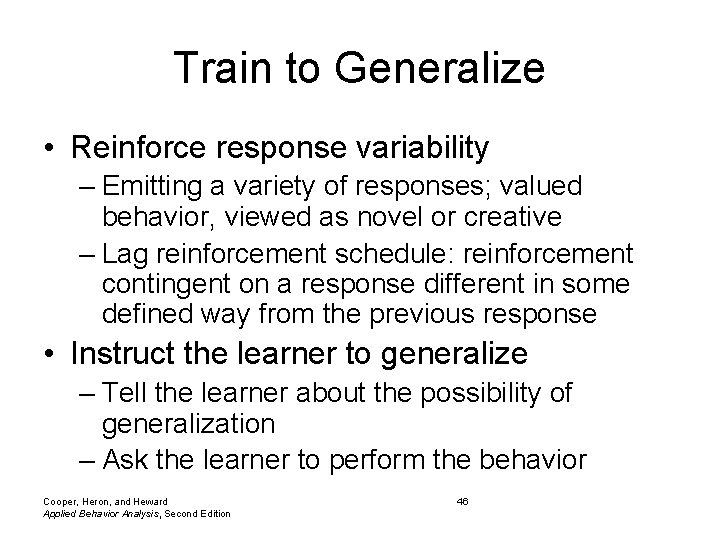 Train to Generalize

• Reinforce response variability
– Emitting a variety of responses; valued behavior, viewed as novel or creative
– Lag reinforcement schedule: reinforcement contingent on a response different in some defined way from the previous response

• Instruct the learner to generalize
– Tell the learner about the possibility of generalization
– Ask the learner to perform the behavior

Cooper, Heron, and Heward
Applied Behavior Analysis, Second Edition

46